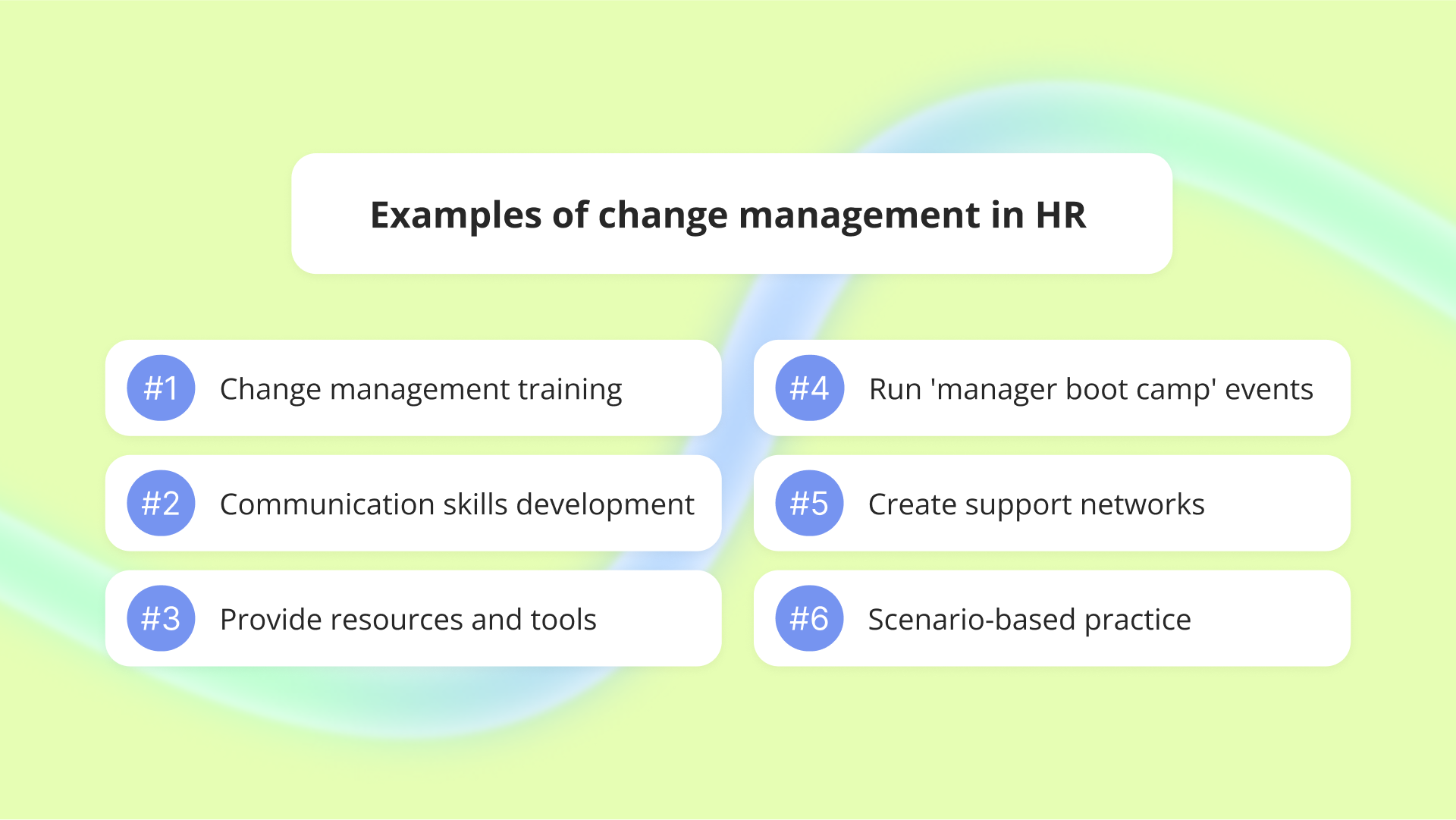 Examples of change management in HR

#1 Change management training

#2 Communication skills development

#3 Provide resources and tools

#4 Run 'manager boot camp' events

#5 Create support networks

#6 Scenario-based practice